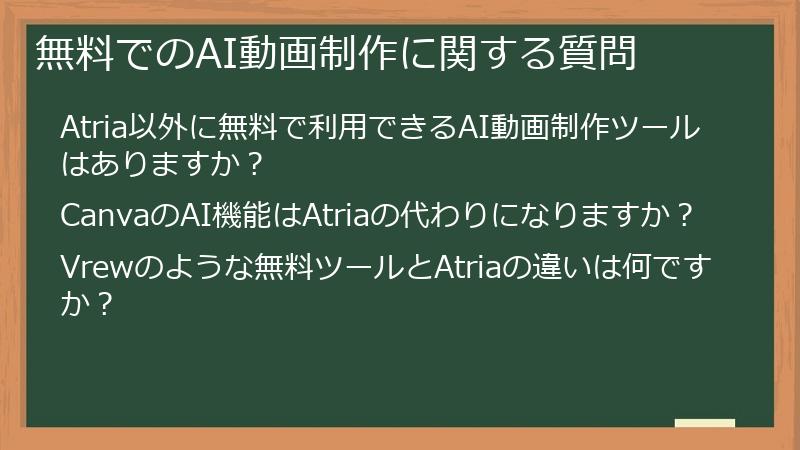 無料でのAI動画制作に関する質問

Atria以外に無料で利用できるAI動画制作ツールはありますか？

CanvaのAI機能はAtriaの代わりになりますか？

Vrewのような無料ツールとAtriaの違いは何ですか？